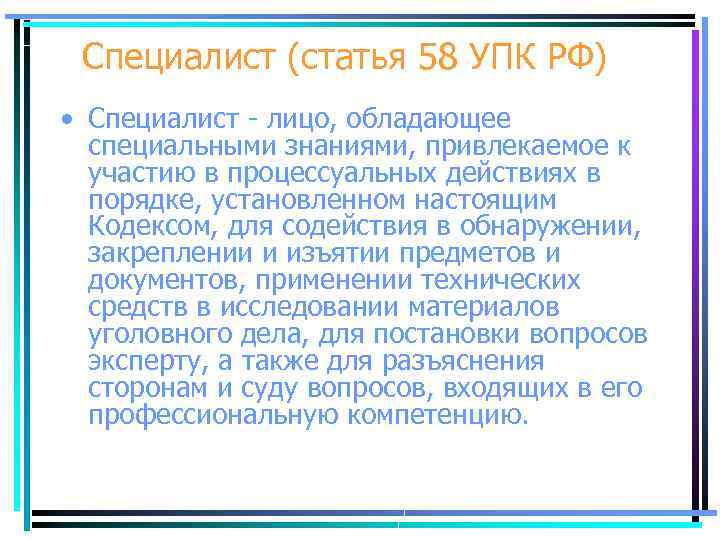 Специалист (статья 58 УПК РФ)

• Специалист - лицо, обладающее специальными знаниями, привлекаемое к участию в процессуальных действиях в порядке, установленном настоящим Кодексом, для содействия в обнаружении, закреплении и изъятии предметов и документов, применении технических средств в исследовании материалов уголовного дела, для постановки вопросов эксперту, а также для разъяснения сторонам и суду вопросов, входящих в его профессиональную компетенцию.